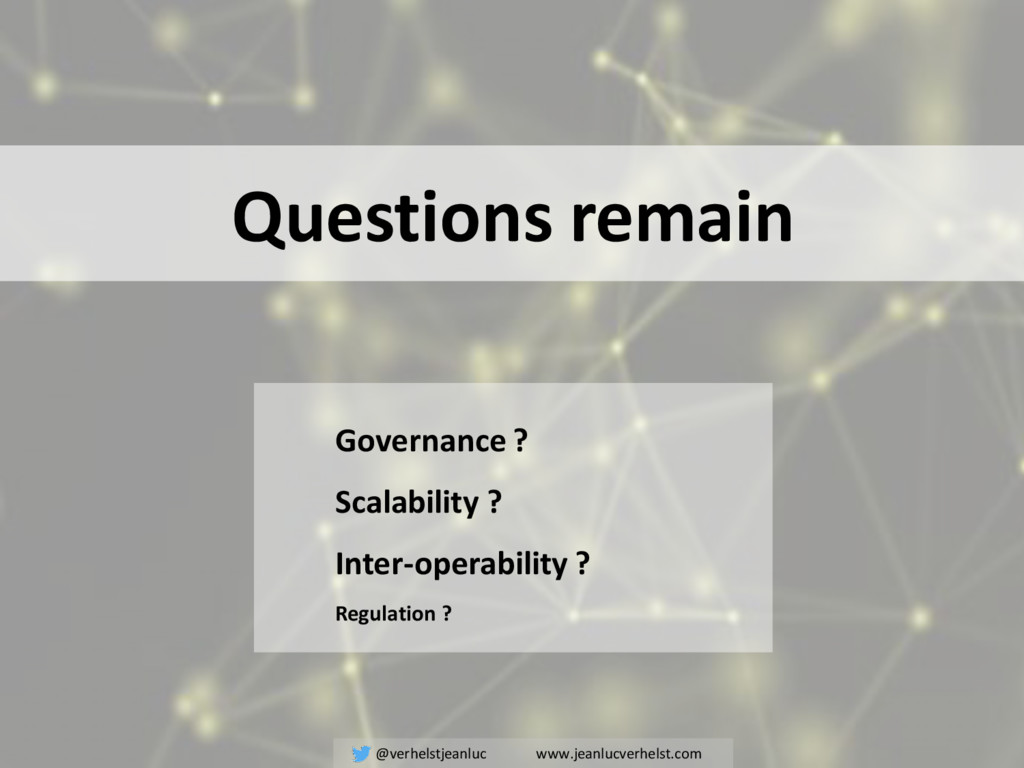 Questions remain

Governance ?

Scalability ?

Inter-operability ?

Regulation ?

@verhelstjeanluc www.jeanlucverhelst.com